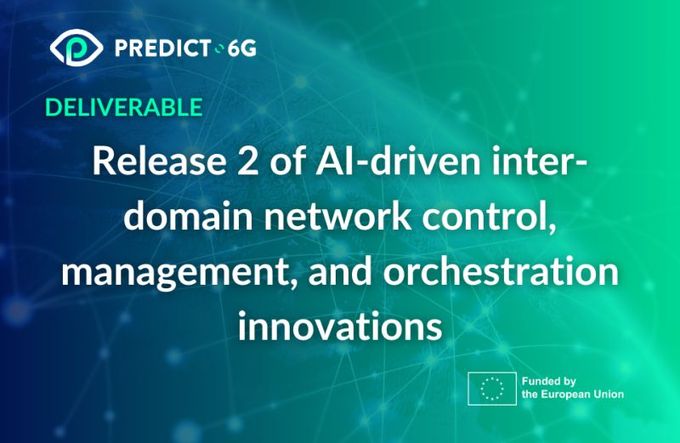 PREDICT 6G

DELIVERABLE

Release 2 of AI-driven inter-domain network control, management, and orchestration innovations

Funded by the European Union